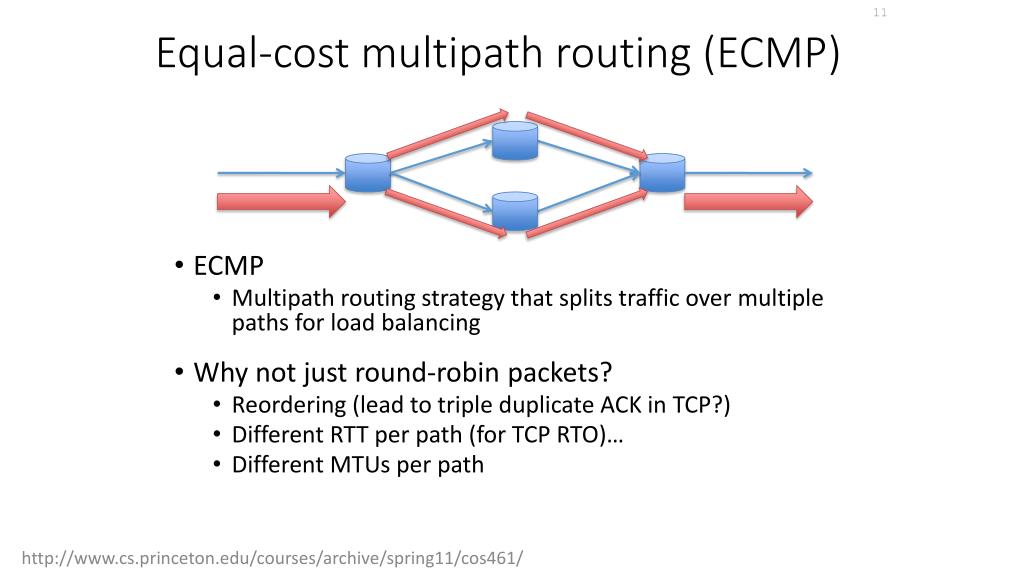 11

Equal-cost multipath routing (ECMP)

• ECMP
  • Multipath routing strategy that splits traffic over multiple paths for load balancing

• Why not just round-robin packets?
  • Reordering (lead to triple duplicate ACK in TCP?)
  • Different RTT per path (for TCP RTO)…
  • Different MTUs per path

http://www.cs.princeton.edu/courses/archive/spring11/cos461/